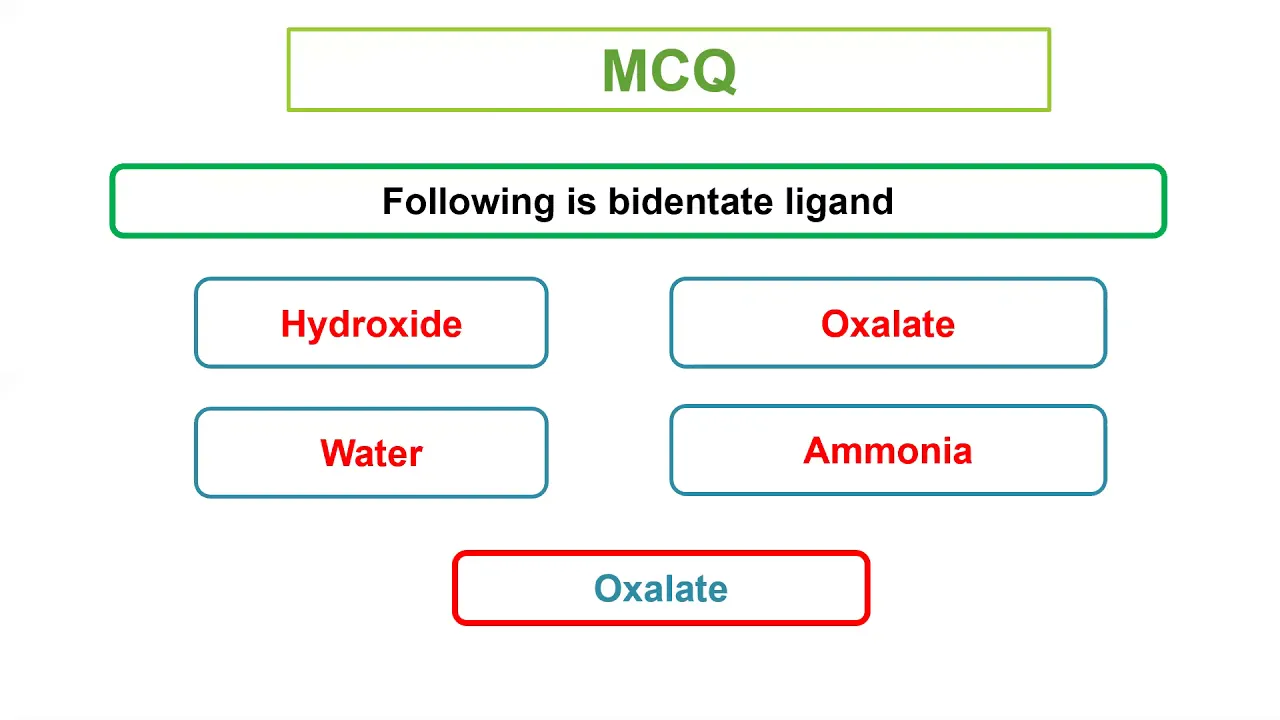 MCQ

Following is bidentate ligand

Hydroxide

Oxalate

Water

Ammonia

Oxalate